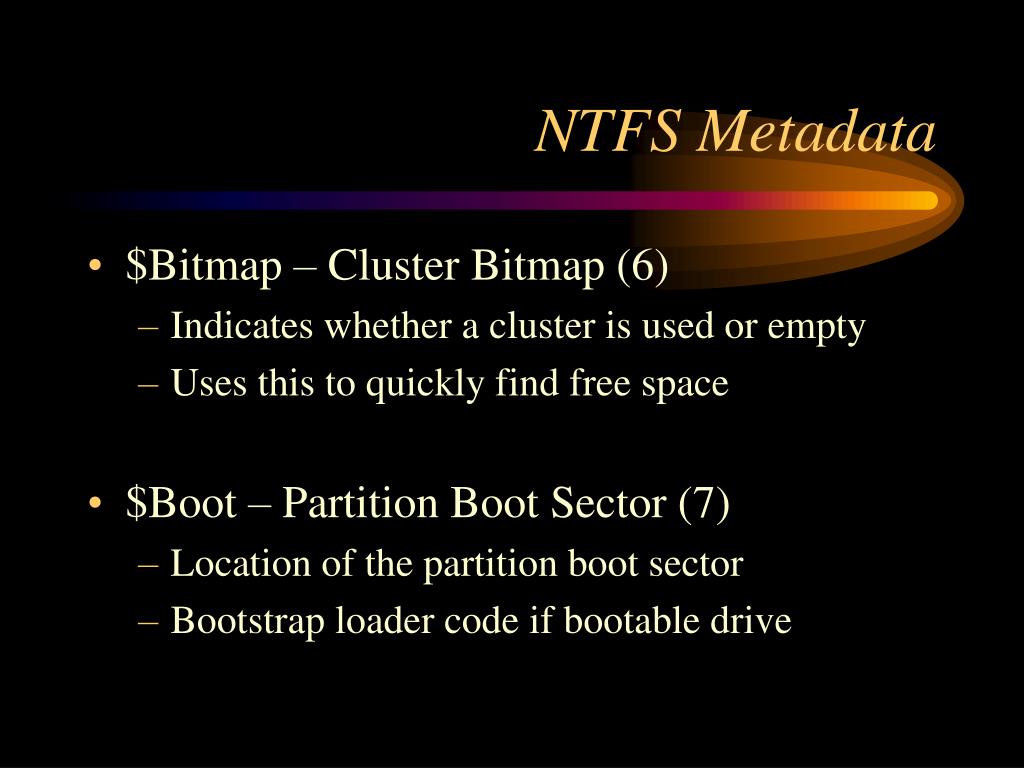 NTFS Metadata

• \$Bitmap – Cluster Bitmap (6)
– Indicates whether a cluster is used or empty
– Uses this to quickly find free space

• \$Boot – Partition Boot Sector (7)
– Location of the partition boot sector
– Bootstrap loader code if bootable drive